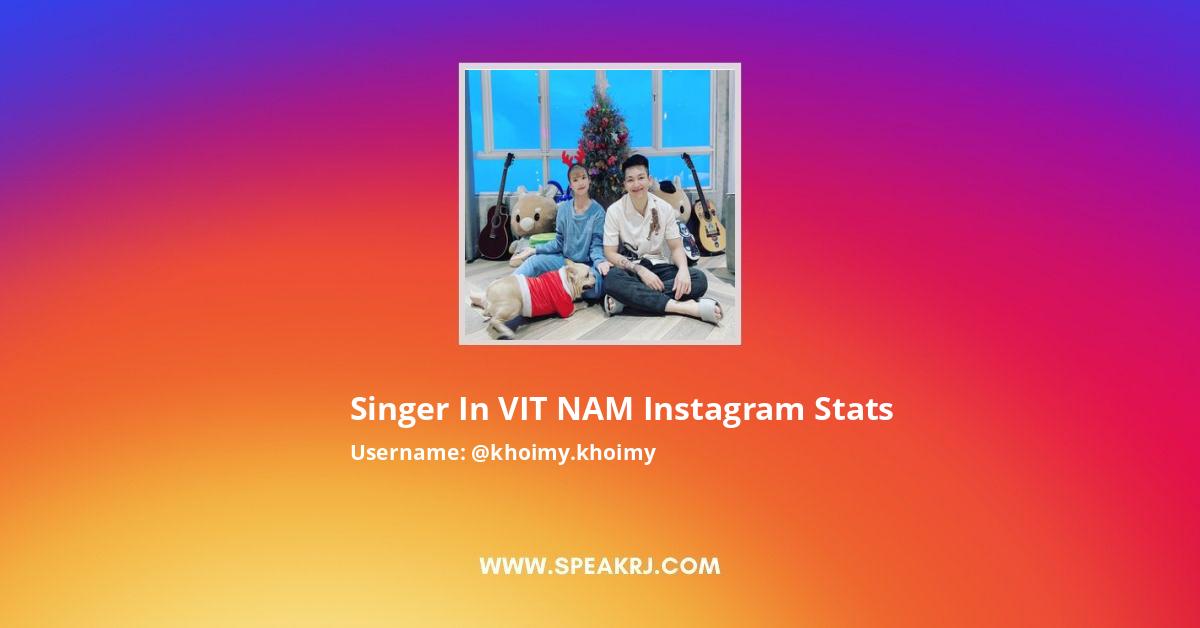 Singer In VIT NAM Instagram Stats
Username: @khoimy.khoimy

WWW.SPEAKRJ.COM